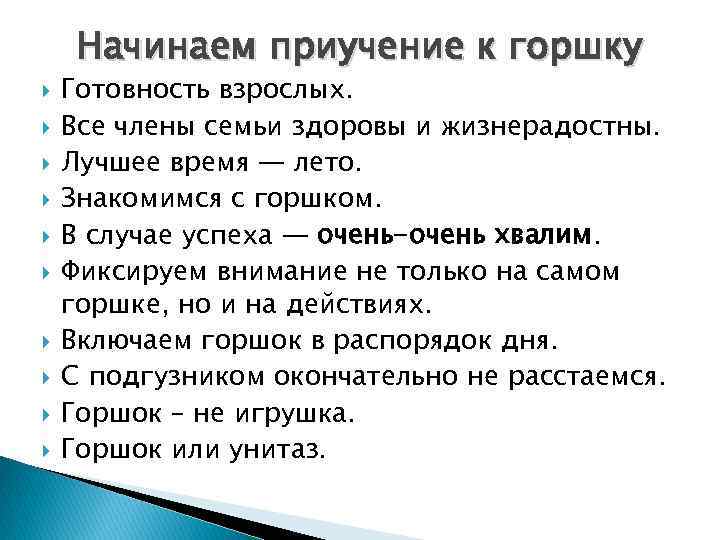 Начинаем приучение к горшку

Готовность взрослых.

Все члены семьи здоровы и жизнерадостны.

Лучшее время — лето.

Знакомимся с горшком.

В случае успеха — очень-очень хвалим.

Фиксируем внимание не только на самом горшке, но и на действиях.

Включаем горшок в распорядок дня.

С подгузником окончательно не расстаемся.

Горшок – не игрушка.

Горшок или унитаз.